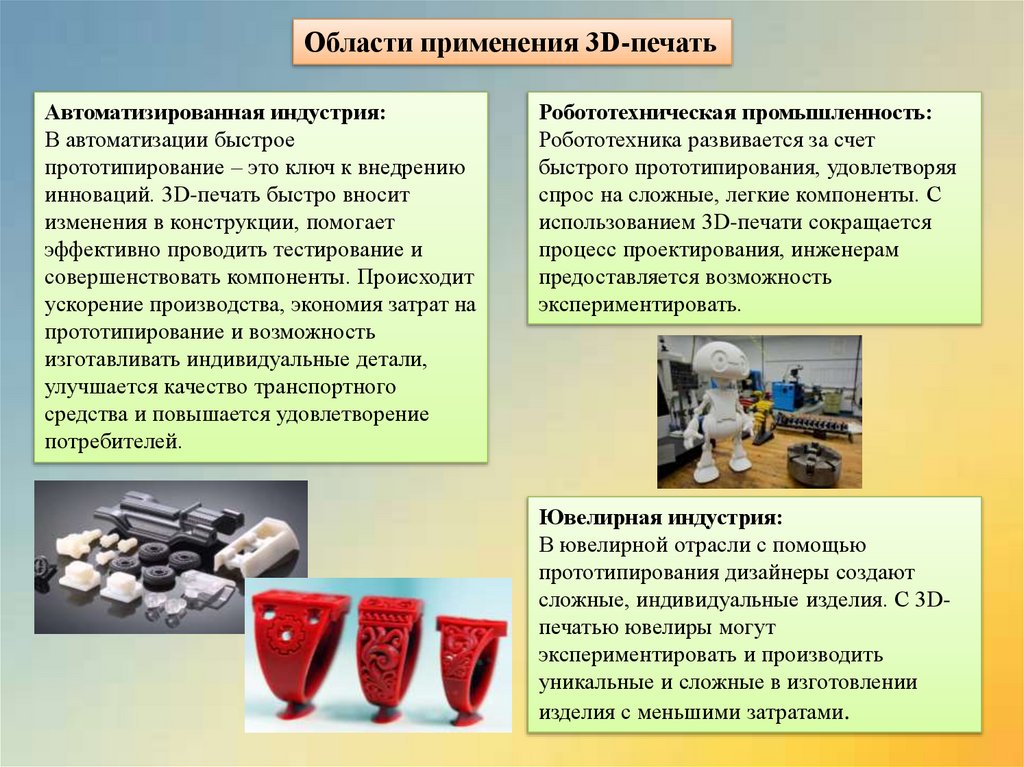 Области применения 3D-печать

Автоматизированная индустрия:
В автоматизации быстрое прототипирование – это ключ к внедрению инноваций. 3D-печать быстро вносит изменения в конструкции, помогает эффективно проводить тестирование и совершенствовать компоненты. Происходит ускорение производства, экономия затрат на прототипирование и возможность изготавливать индивидуальные детали, улучшается качество транспортного средства и повышается удовлетворение потребителей.

Робототехническая промышленность:
Робототехника развивается за счет быстрого прототипирования, удовлетворяя спрос на сложные, легкие компоненты. С использованием 3D-печати сокращается процесс проектирования, инженерам предоставляется возможность экспериментировать.

Ювелирная индустрия:
В ювелирной отрасли с помощью прототипирования дизайнеры создают сложные, индивидуальные изделия. С 3D-печатью ювелиры могут экспериментировать и производить уникальные и сложные в изготовлении изделия с меньшими затратами.